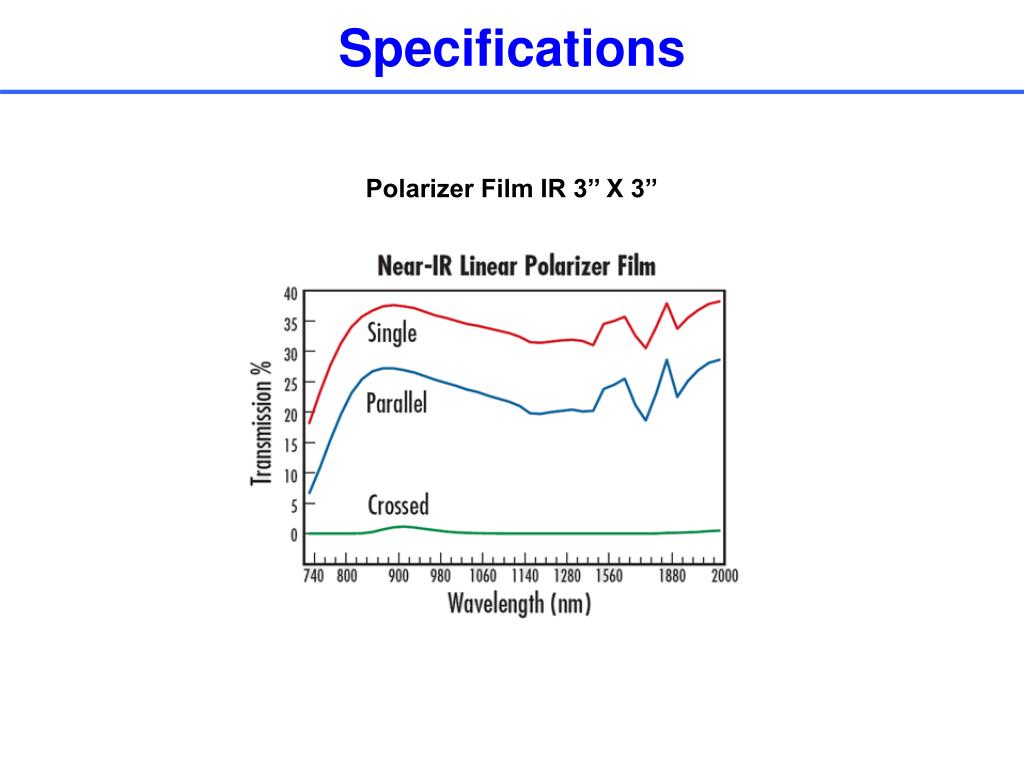 Specifications

Polarizer Film IR 3” X 3”

Near-IR Linear Polarizer Film

40
35
30
25
20
15
10
5
0

Transmission %

Single

Parallel

Crossed

740 800 900 980 1060 1140 1280 1560 1880 2000

Wavelength (nm)